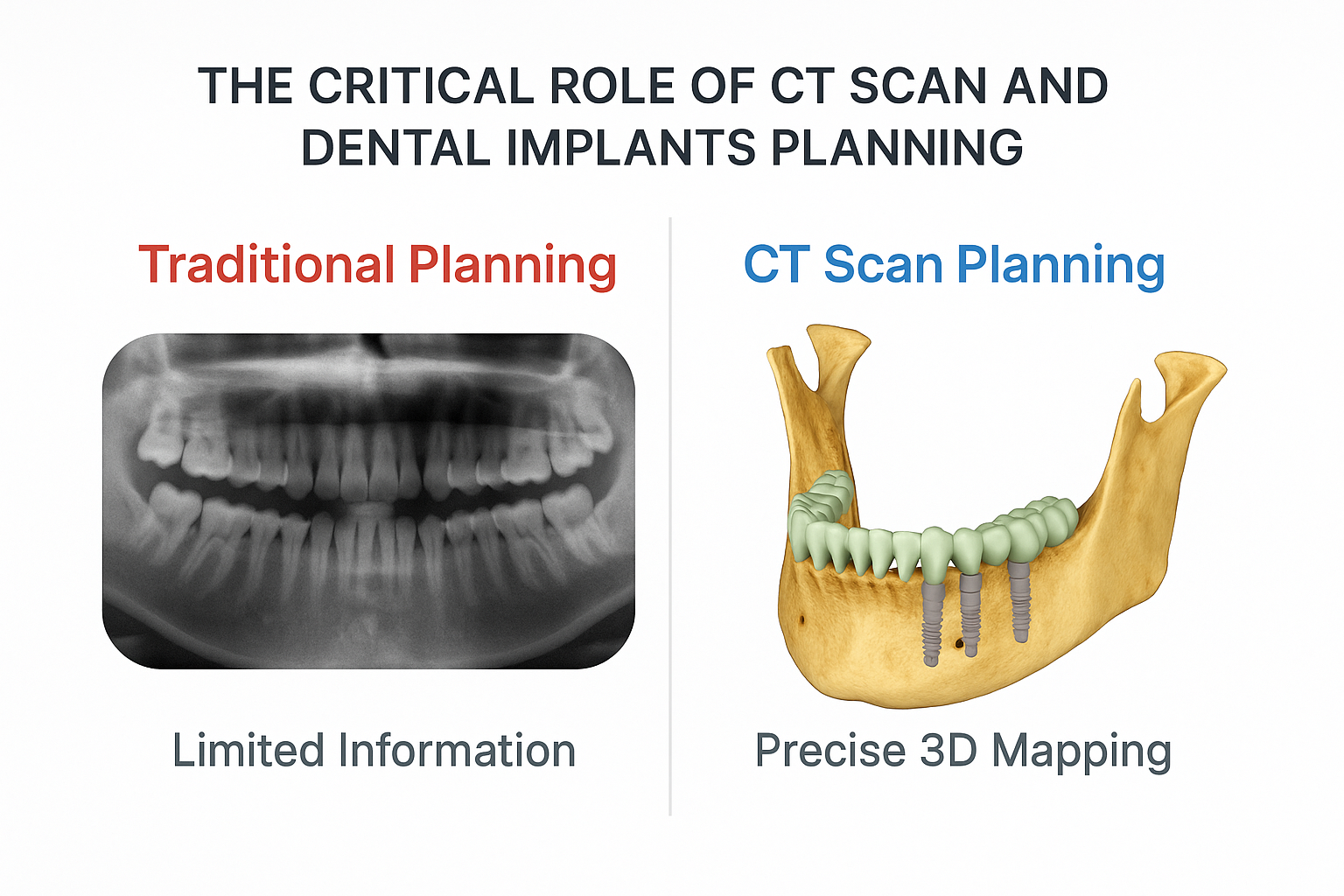 THE CRITICAL ROLE OF CT SCAN AND DENTAL IMPLANTS PLANNING

Traditional Planning

Limited Information

CT Scan Planning

Precise 3D Mapping